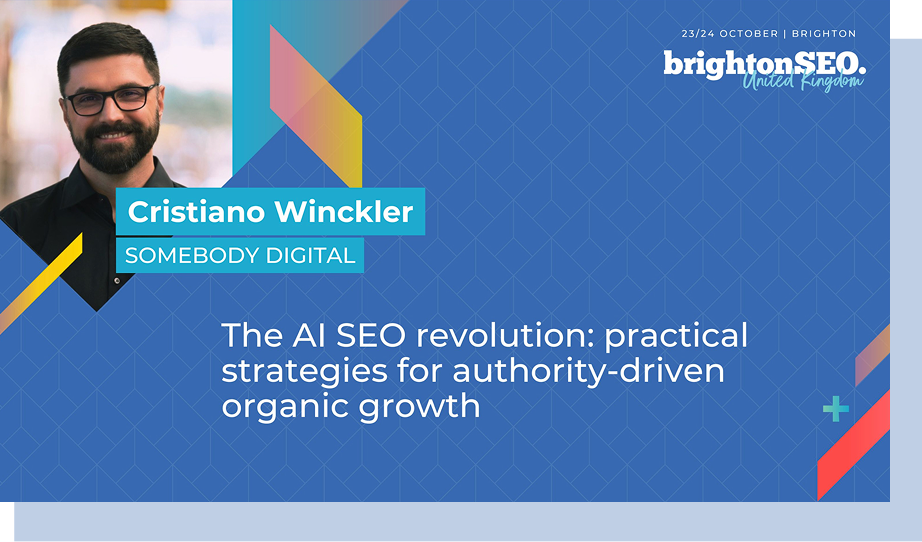 23/24 OCTOBER | BRIGHTON

brightonSEO.
United Kingdom

Cristiano Winckler
SOMEBODY DIGITAL

The AI SEO revolution: practical strategies for authority-driven organic growth